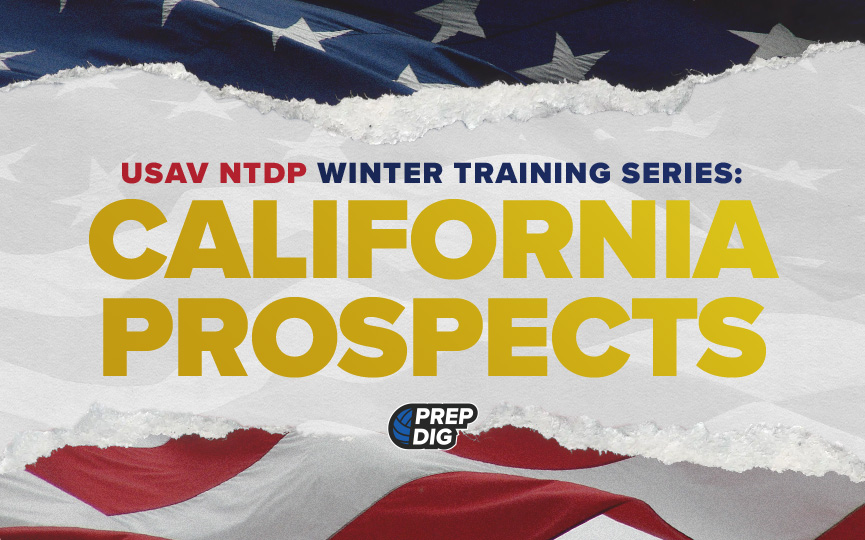 USAV NTDP WINTER TRAINING SERIES:
CALIFORNIA PROSPECTS

PREP DIG